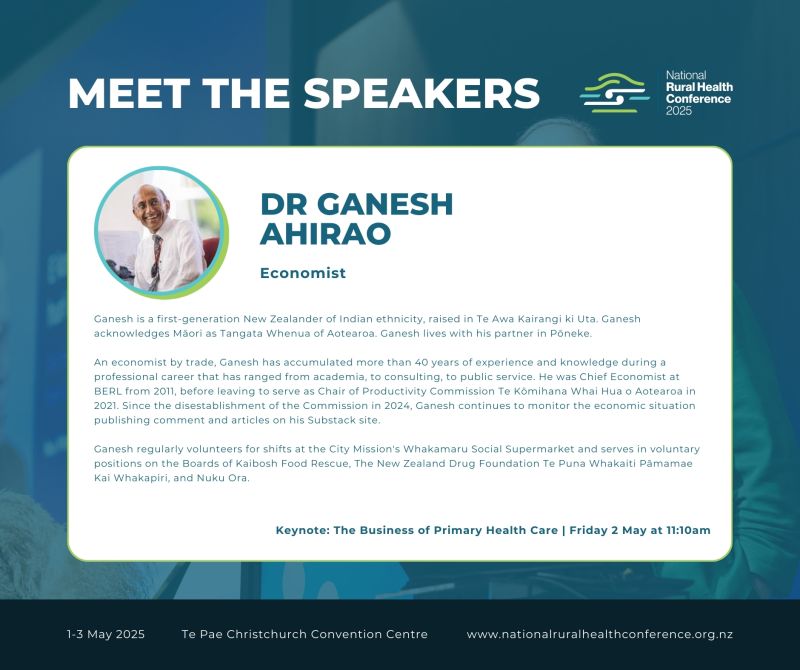 MEET THE SPEAKERS

National
Rural Health
Conference
2025

DR GANESH AHIRAO

Economist

Ganesh is a first-generation New Zealander of Indian ethnicity, raised in Te Awa Kairangi ki Uta. Ganesh acknowledges Māori as Tangata Whenua of Aotearoa. Ganesh lives with his partner in Pōneke.

An economist by trade, Ganesh has accumulated more than 40 years of experience and knowledge during a professional career that has ranged from academia, to consulting, to public service. He was Chief Economist at BERL from 2011, before leaving to serve as Chair of Productivity Commission Te Kōmihana Whai Hua o Aotearoa in 2021. Since the disestablishment of the Commission in 2024, Ganesh continues to monitor the economic situation publishing comment and articles on his Substack site.

Ganesh regularly volunteers for shifts at the City Mission's Whakamaru Social Supermarket and serves in voluntary positions on the Boards of Kaibosh Food Rescue, The New Zealand Drug Foundation Te Puna Whakaiti Pāmamae Kai Whakapiri, and Nuku Ora.

Keynote: The Business of Primary Health Care | Friday 2 May at 11:10am

1-3 May 2025

Te Pae Christchurch Convention Centre

www.nationalruralhealthconference.org.nz